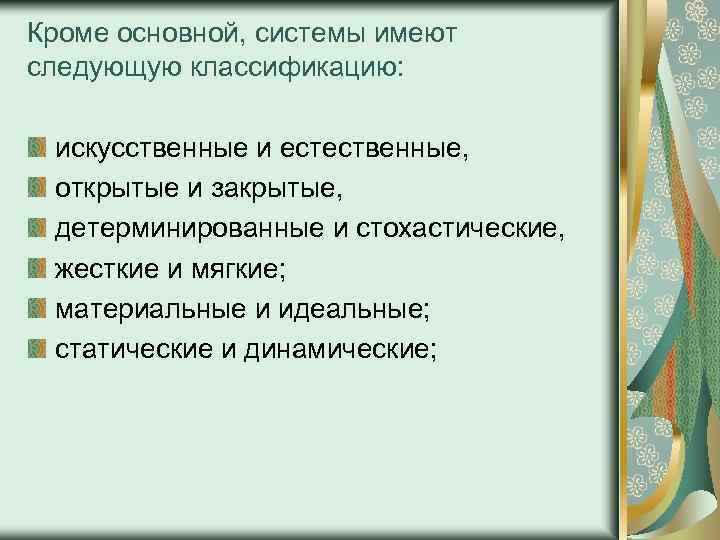 Кроме основной, системы имеют следующую классификацию:

искусственные и естественные,
открытые и закрытые,
детерминированные и стохастические,
жесткие и мягкие;
материальные и идеальные;
статические и динамические;